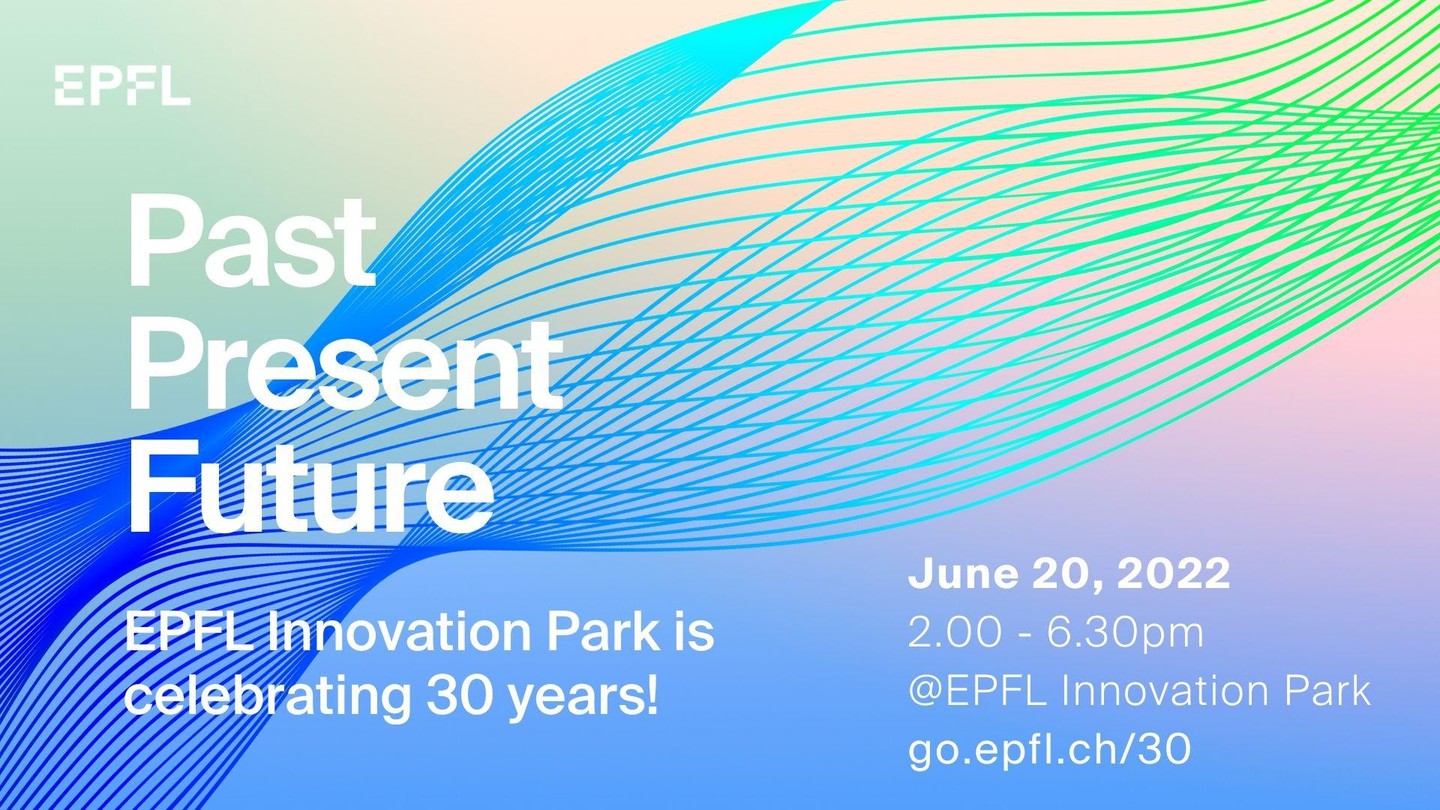 EPFL

Past
Present
Future

EPFL Innovation Park is celebrating 30 years!

June 20, 2022
2.00 - 6.30pm
@EPFL Innovation Park
go.epfl.ch/30